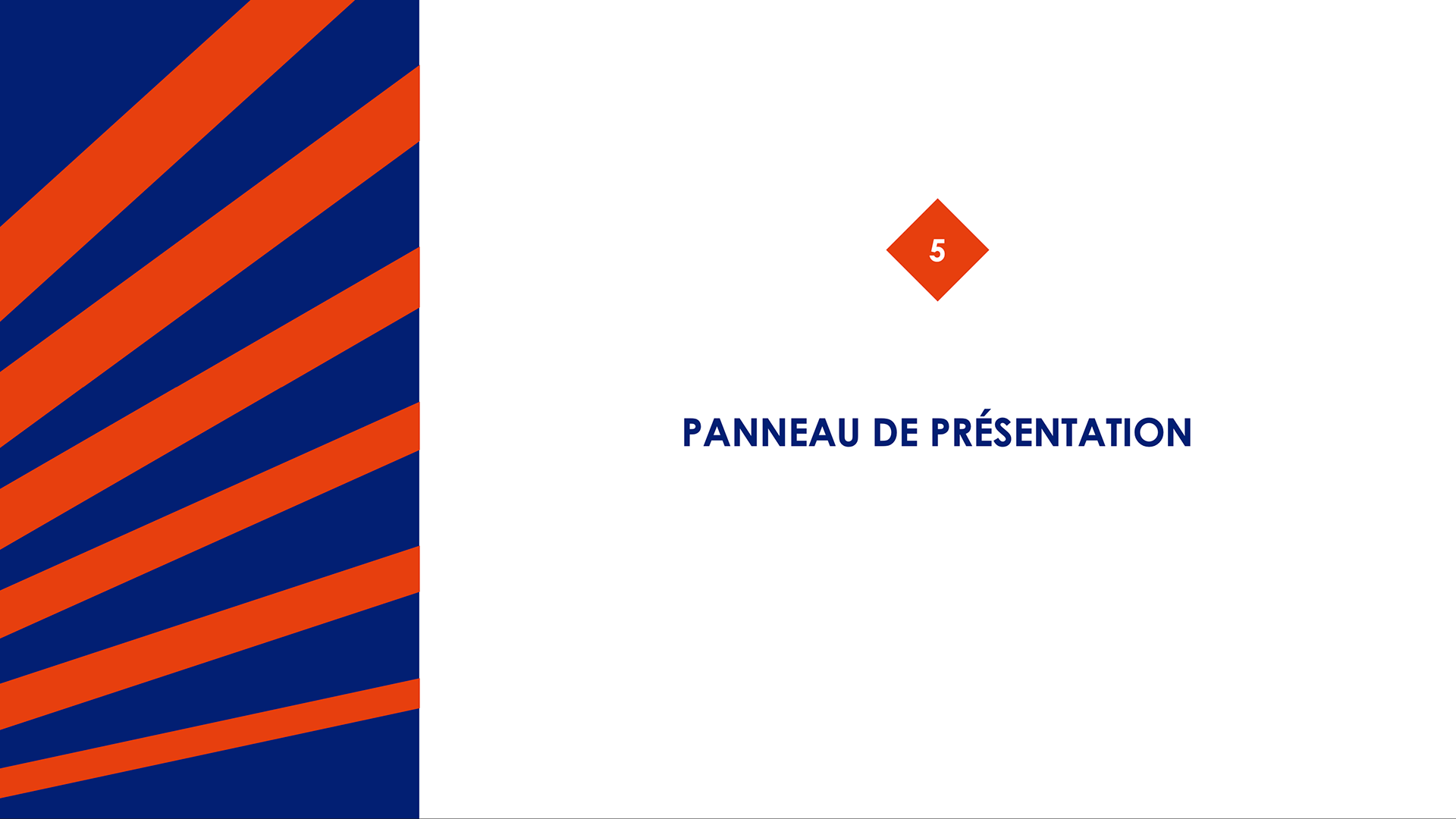 5

PANNEAU DE PRÉSENTATION